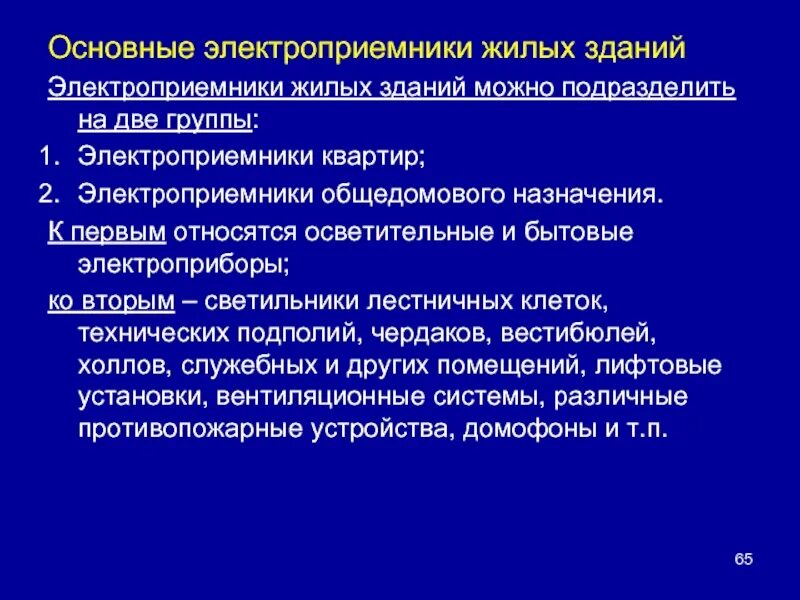 Основные электроприемники жилых зданий

Электроприемники жилых зданий можно подразделить на две группы:

1. Электроприемники квартир;
2. Электроприемники общедомового назначения.

К первым относятся осветительные и бытовые электроприборы;

ко вторым – светильники лестничных клеток, технических подполий, чердаков, вестибюлей, холлов, служебных и других помещений, лифтовые установки, вентиляционные системы, различные противопожарные устройства, домофоны и т.п.

65